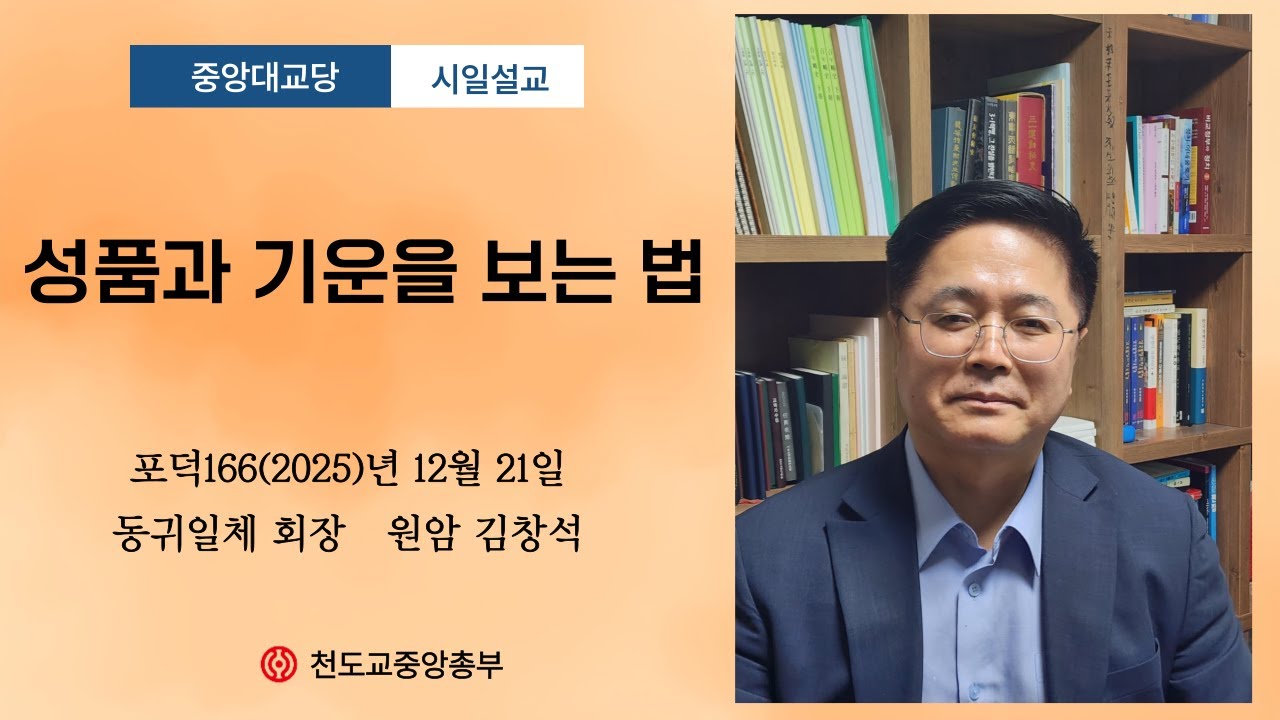 중앙대교당 시일설교

성품과 기운을 보는 법

포덕166(2025)년 12월 21일
동귀일체 회장 원암 김창석

천도교중앙총부